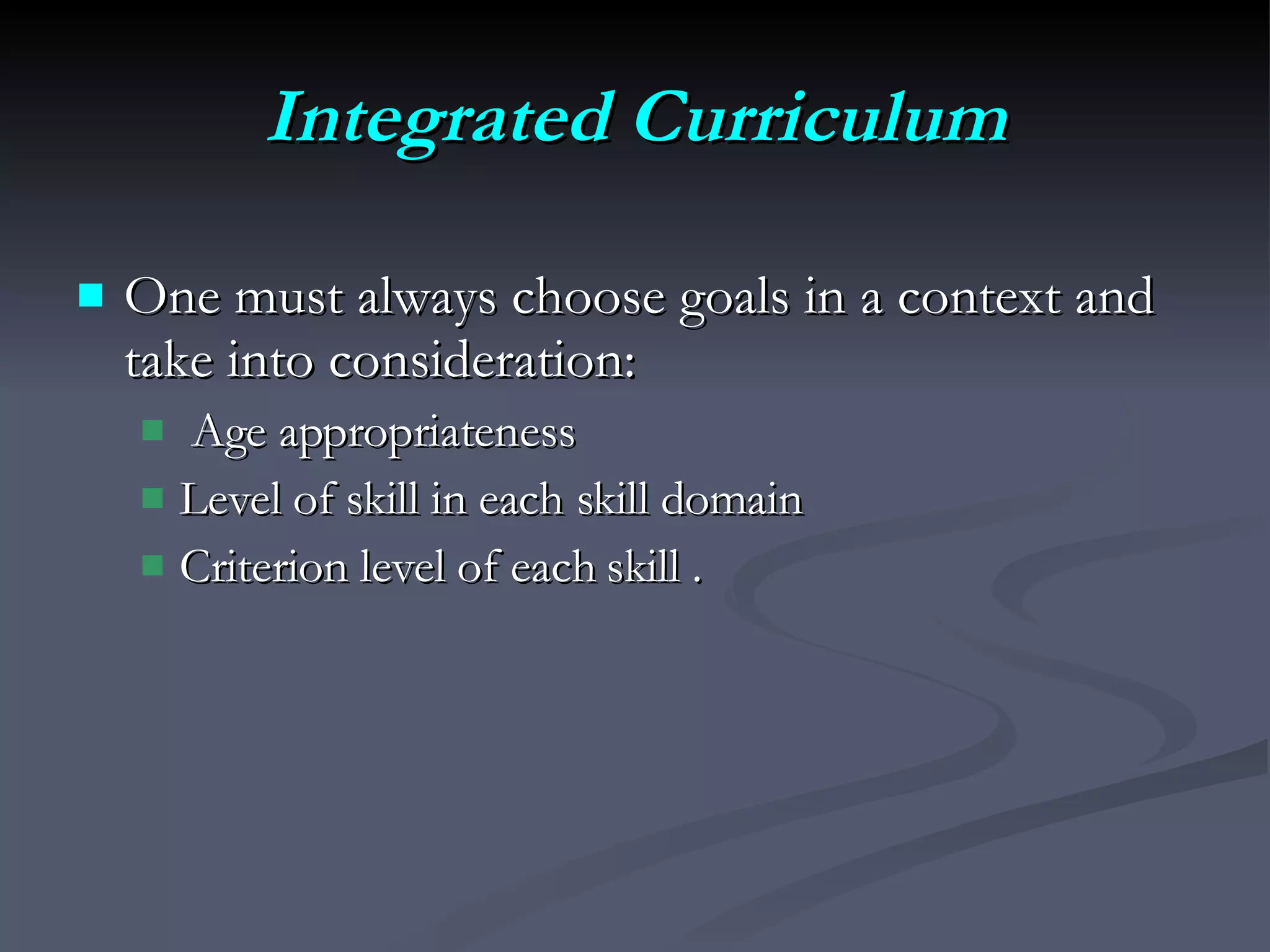 Integrated Curriculum

One must always choose goals in a context and take into consideration:

Age appropriateness

Level of skill in each skill domain

Criterion level of each skill .